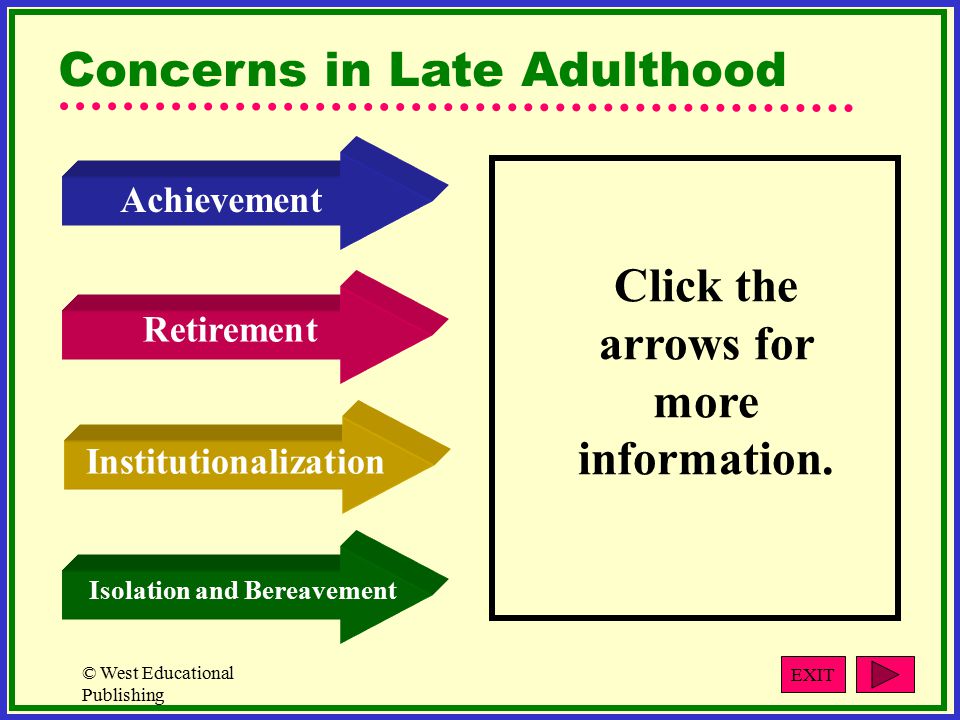 Concerns in Late Adulthood

Achievement

Retirement

Institutionalization

Isolation and Bereavement

Click the arrows for more information.

© West Educational Publishing

EXIT